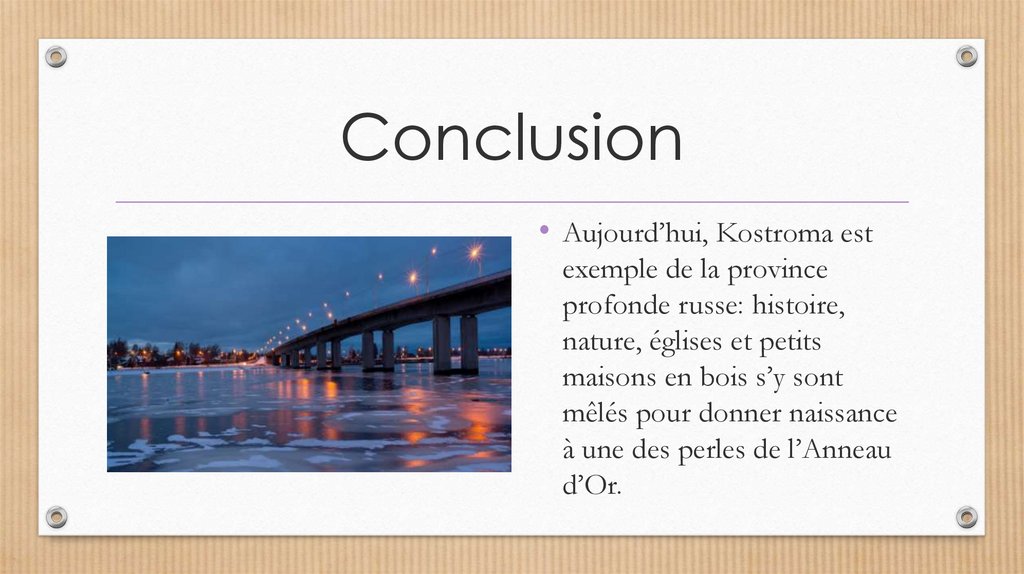 Conclusion

• Aujourd’hui, Kostroma est exemple de la province profonde russe: histoire, nature, églises et petits maisons en bois s’y sont mêlés pour donner naissance à une des perles de l’Anneau d’Or.